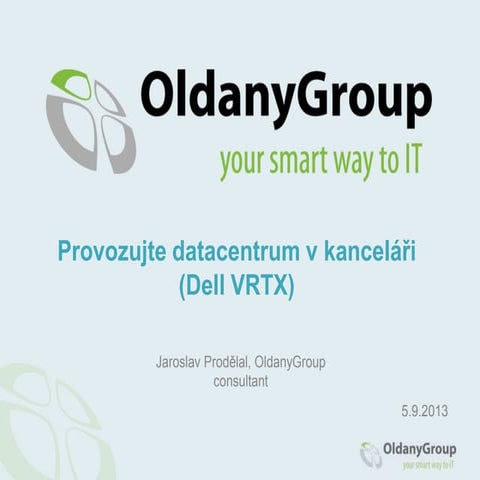 OldanyGroup
your smart way to IT

Provozujte datacentrum v kanceláři
(Dell VRTX)

Jaroslav Prodělal, OldanyGroup
consultant

5.9.2013

OldanyGroup
your smart way to IT